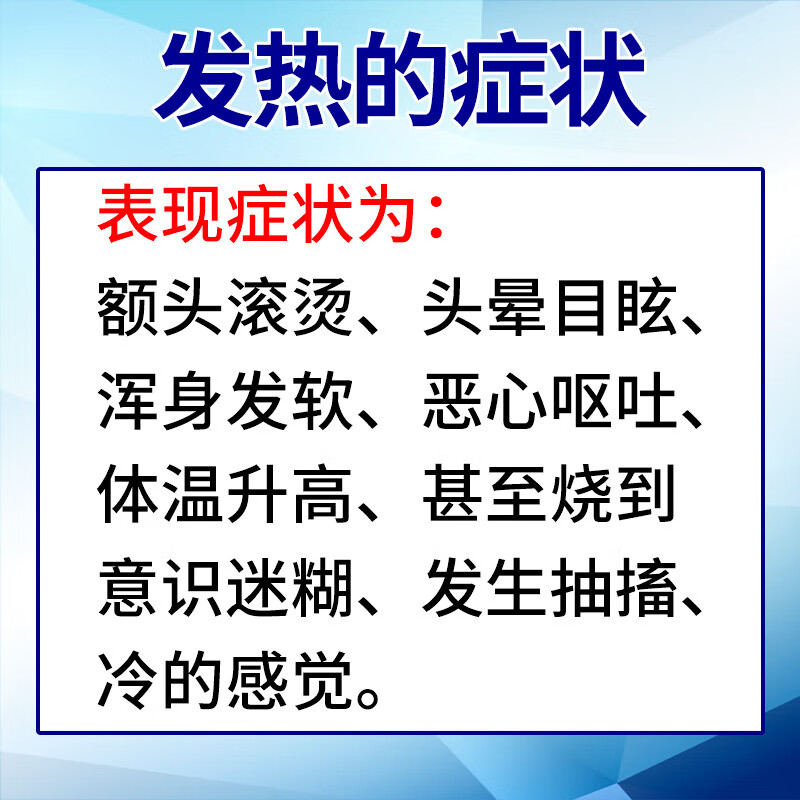 发热的症状

表现症状为：

额头滚烫、头晕目眩、浑身发软、恶心呕吐、体温升高、甚至烧到意识迷糊、发生抽搐、冷的感觉。